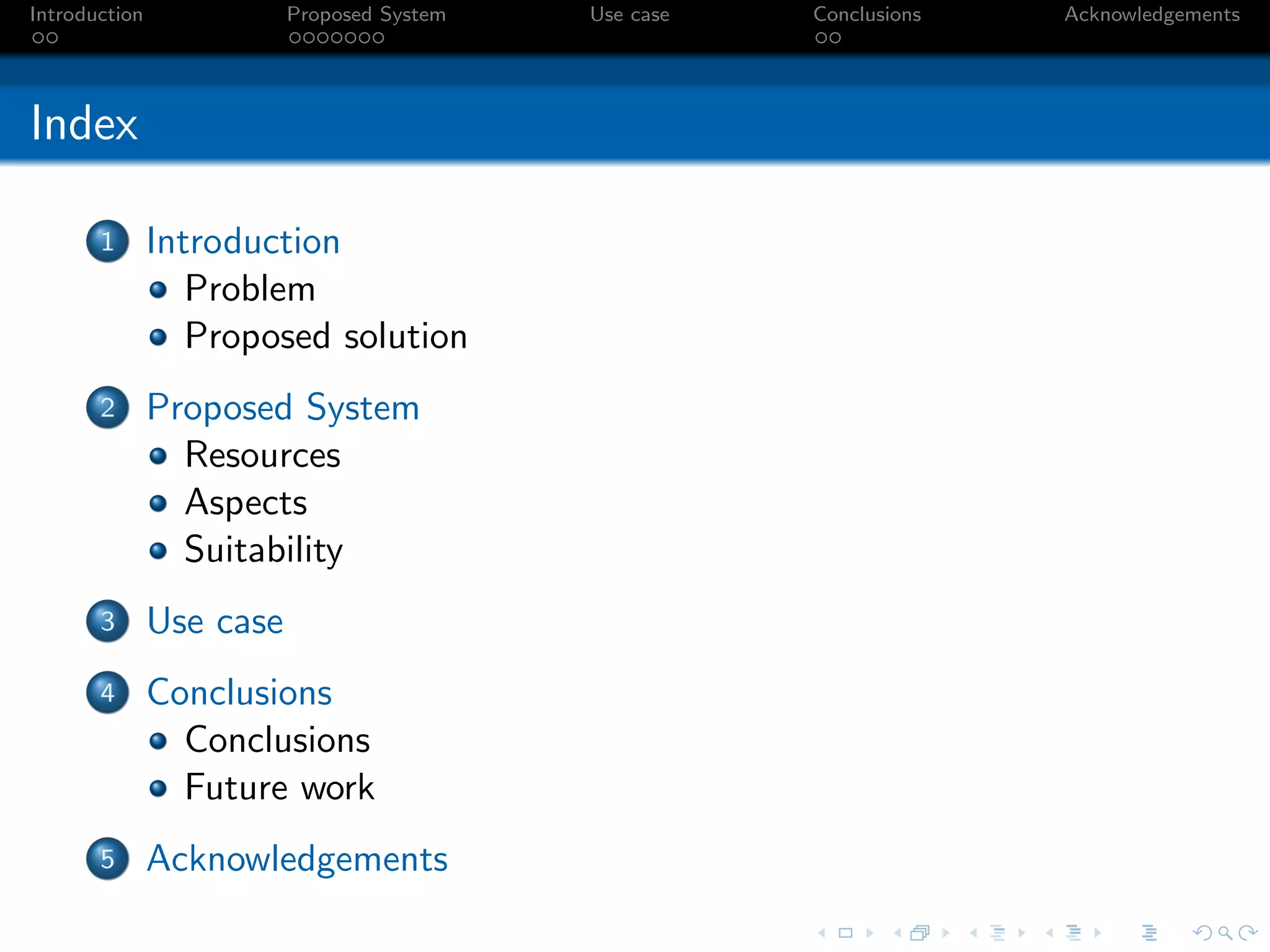 Introduction Proposed System Use case Conclusions Acknowledgements

Index

1 Introduction
- Problem
- Proposed solution

2 Proposed System
- Resources
- Aspects
- Suitability

3 Use case

4 Conclusions
- Conclusions
- Future work

5 Acknowledgements